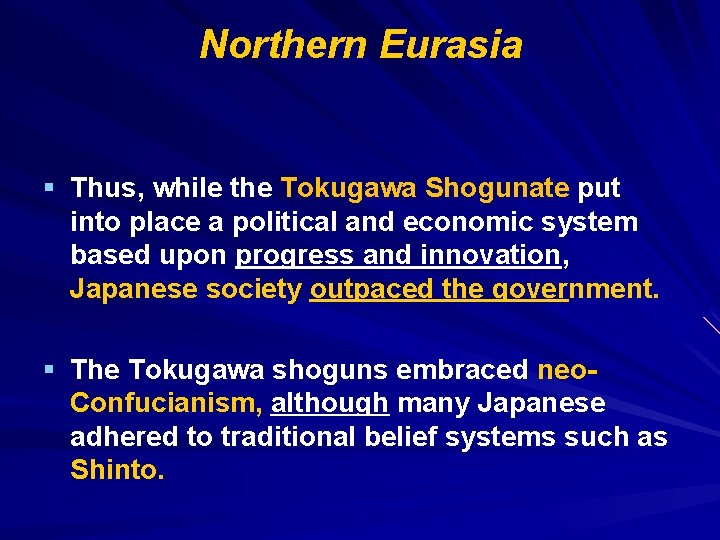 Northern Eurasia

▪ Thus, while the Tokugawa Shogunate put into place a political and economic system based upon progress and innovation, Japanese society outpaced the government.

▪ The Tokugawa shoguns embraced neo-Confucianism, although many Japanese adhered to traditional belief systems such as Shinto.